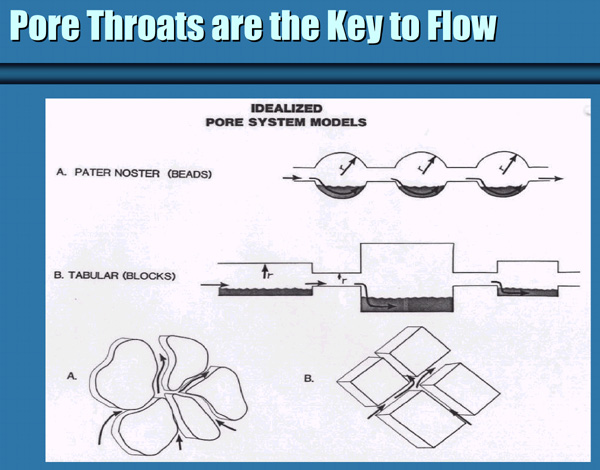 Pore Throats are the Key to Flow

IDEALIZED
PORE SYSTEM MODELS

A. PATER NOSTER (BEADS)

r r r

B. TABULAR (BLOCKS)

r r

A.

B.